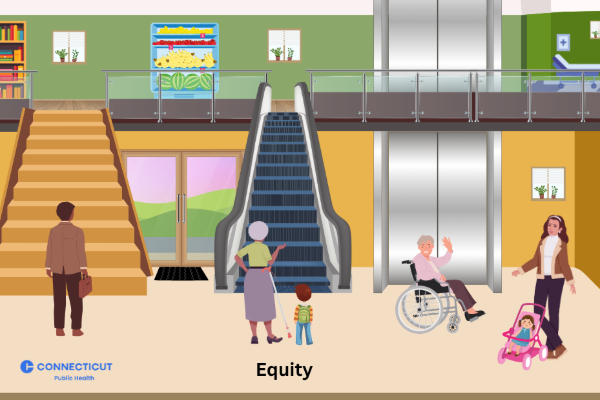 CONNECTICUT
Public Health

Equity